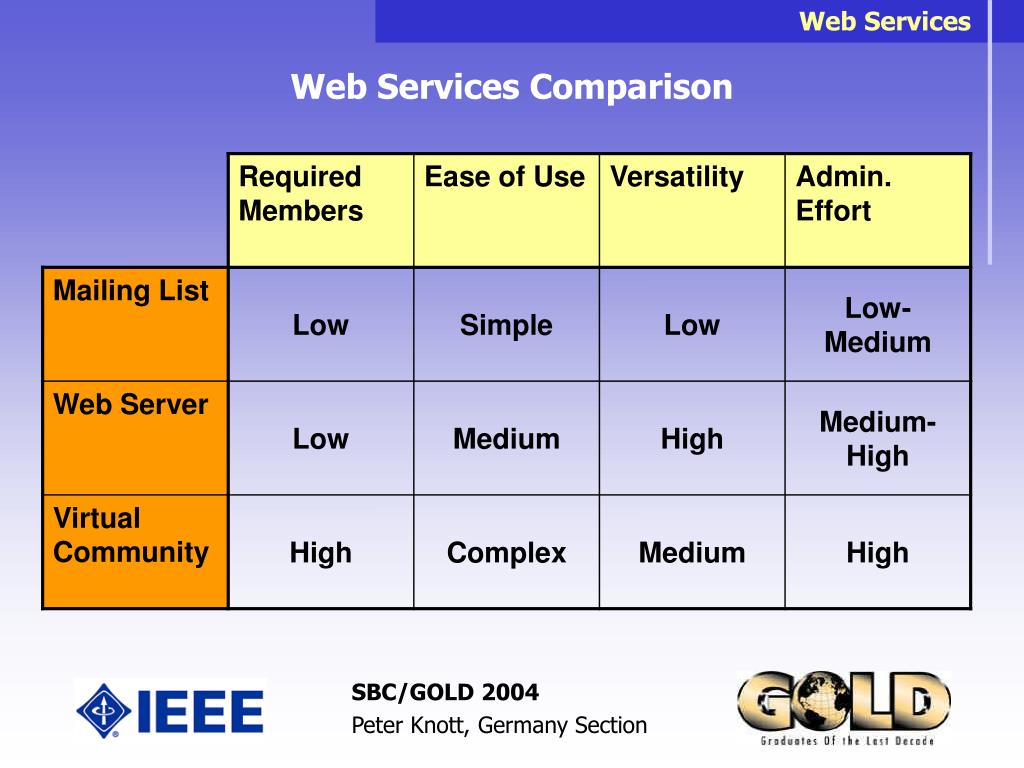 Web Services

Web Services Comparison

| | Required Members | Ease of Use | Versatility | Admin. Effort |
|---|---|---|---|---|
| Mailing List | Low | Simple | Low | Low-Medium |
| Web Server | Low | Medium | High | Medium-High |
| Virtual Community | High | Complex | Medium | High |

IEEE

SBC/GOLD 2004
Peter Knott, Germany Section

GOLD
Graduates Of the Last Decade